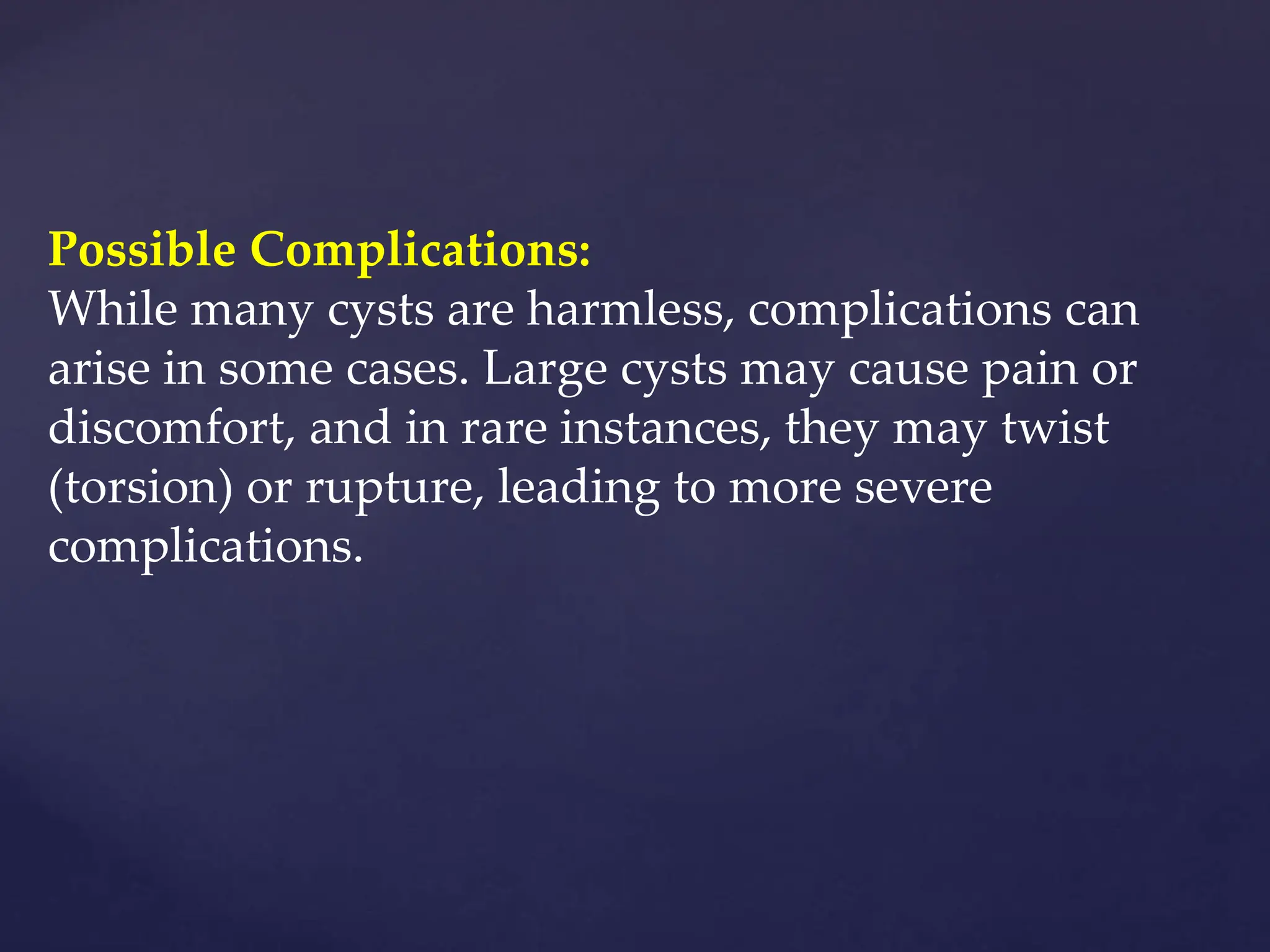 Possible Complications:
While many cysts are harmless, complications can arise in some cases. Large cysts may cause pain or discomfort, and in rare instances, they may twist (torsion) or rupture, leading to more severe complications.